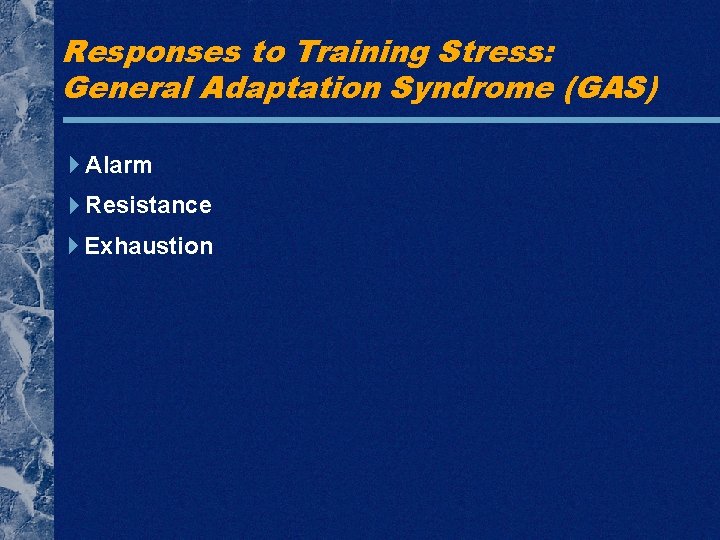 Responses to Training Stress: General Adaptation Syndrome (GAS)

Alarm
Resistance
Exhaustion